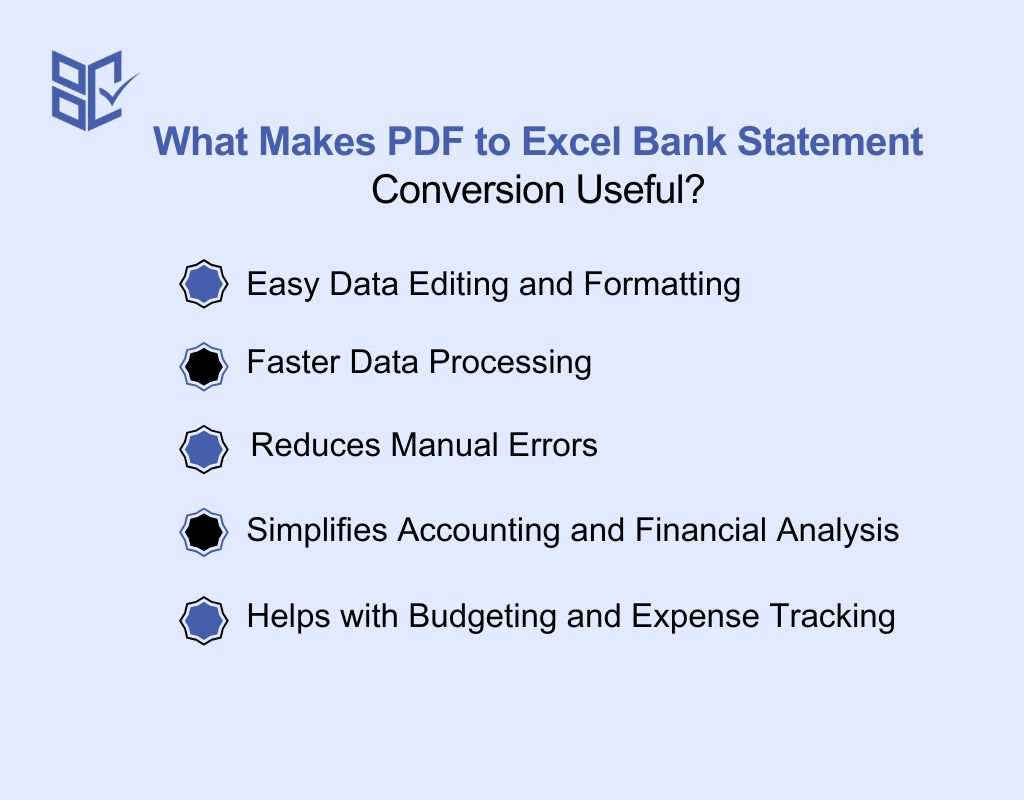 What Makes PDF to Excel Bank Statement Conversion Useful?

Easy Data Editing and Formatting

Faster Data Processing

Reduces Manual Errors

Simplifies Accounting and Financial Analysis

Helps with Budgeting and Expense Tracking